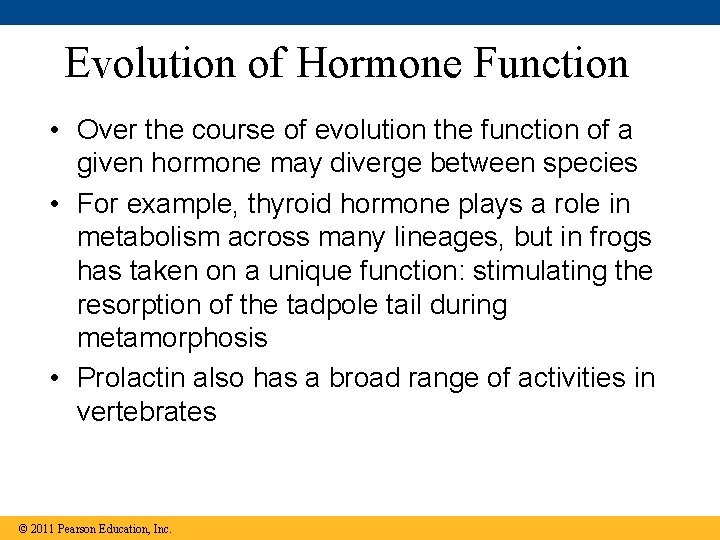 Evolution of Hormone Function

• Over the course of evolution the function of a given hormone may diverge between species

• For example, thyroid hormone plays a role in metabolism across many lineages, but in frogs has taken on a unique function: stimulating the resorption of the tadpole tail during metamorphosis

• Prolactin also has a broad range of activities in vertebrates

© 2011 Pearson Education, Inc.